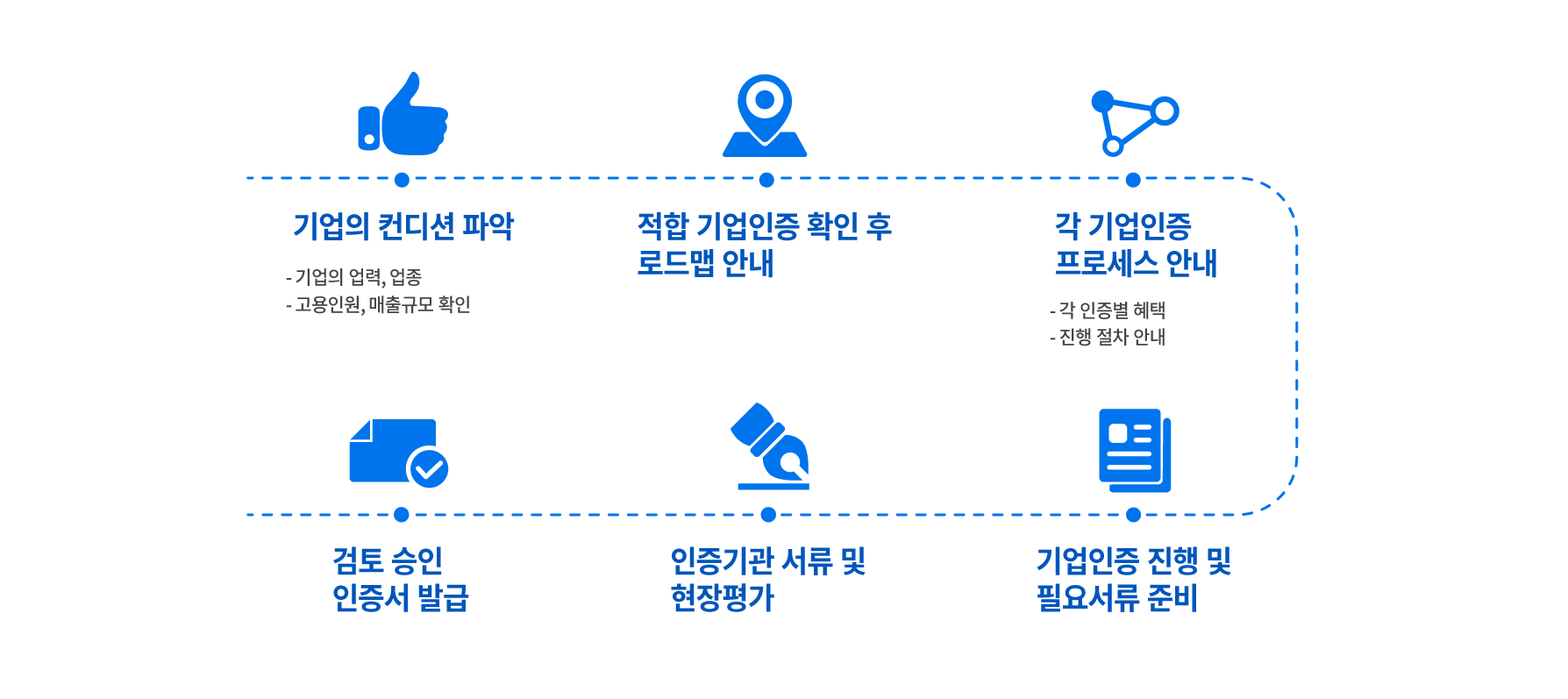 기업의 컨디션 파악

- 기업의 업력, 업종
- 고용인원, 매출규모 확인

적합 기업인증 확인 후 로드맵 안내

각 기업인증 프로세스 안내

- 각 인증별 혜택
- 진행 절차 안내

검토 승인 인증서 발급

인증기관 서류 및 현장평가

기업인증 진행 및 필요서류 준비